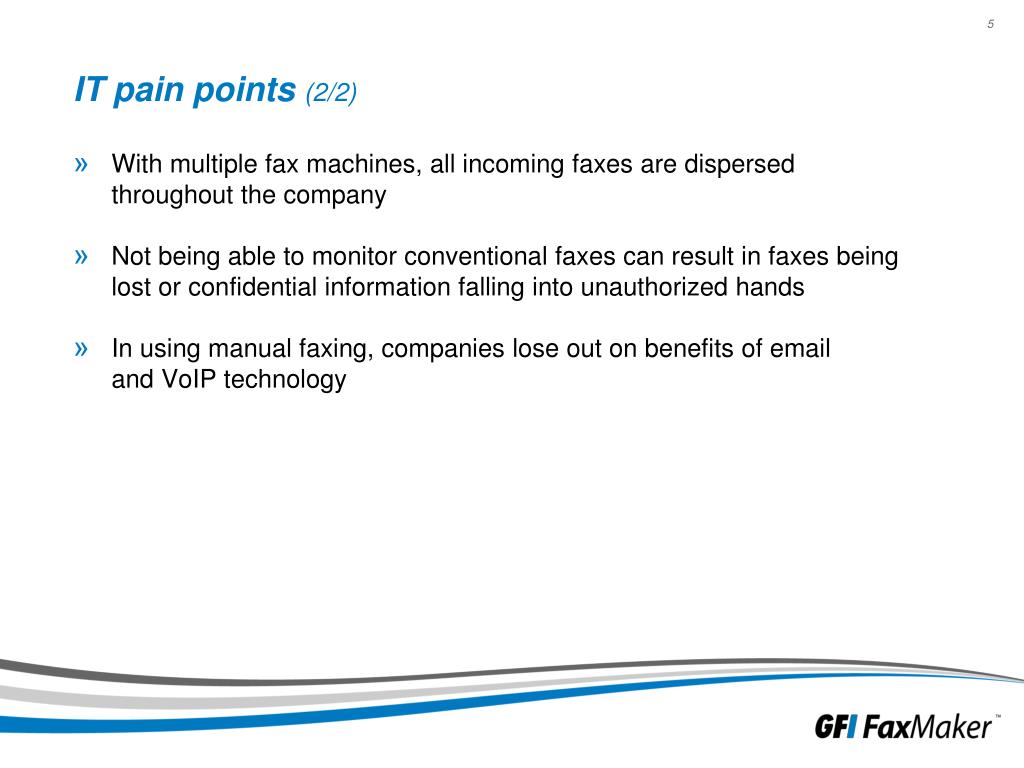 5

IT pain points (2/2)

» With multiple fax machines, all incoming faxes are dispersed throughout the company

» Not being able to monitor conventional faxes can result in faxes being lost or confidential information falling into unauthorized hands

» In using manual faxing, companies lose out on benefits of email and VoIP technology

GFI FaxMaker™